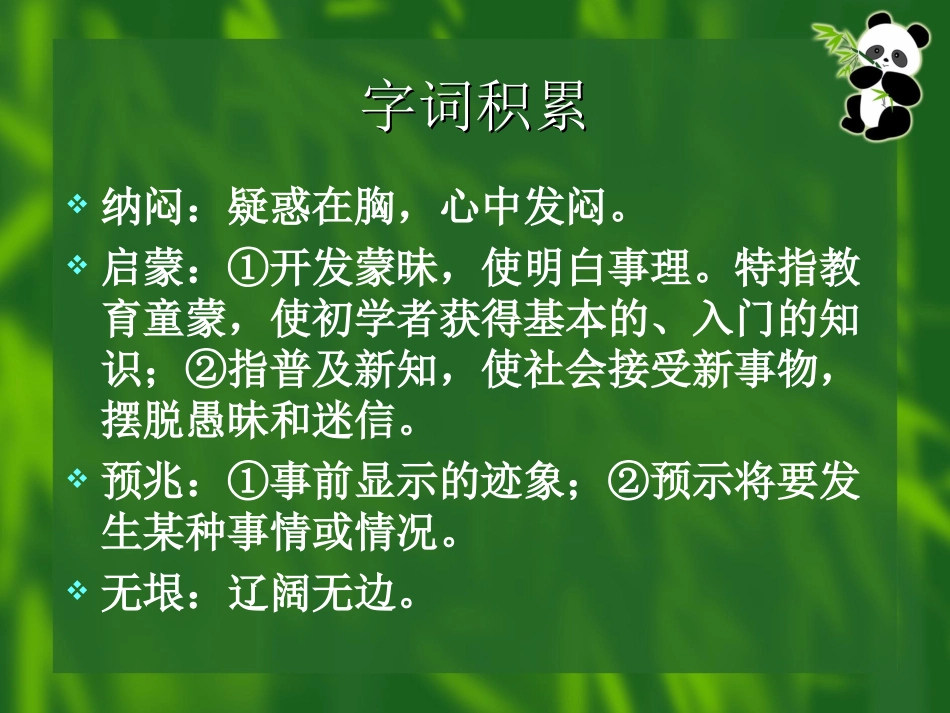 字词积累

❖ 纳闷：疑惑在胸，心中发闷。

❖ 启蒙：①开发蒙昧，使明白事理。特指教育童蒙，使初学者获得基本的、入门的知识；②指普及新知，使社会接受新事物，摆脱愚昧和迷信。

❖ 预兆：①事前显示的迹象；②预示将要发生某种事情或情况。

❖ 无垠：辽阔无边。